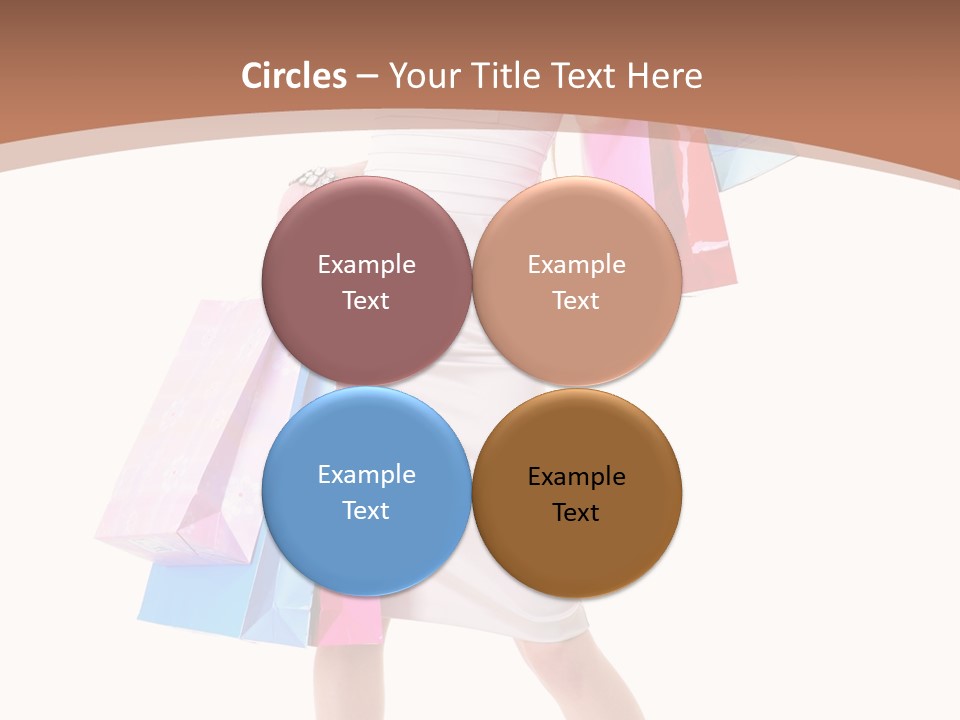 Circles – Your Title Text Here

Example Text

Example Text

Example Text

Example Text